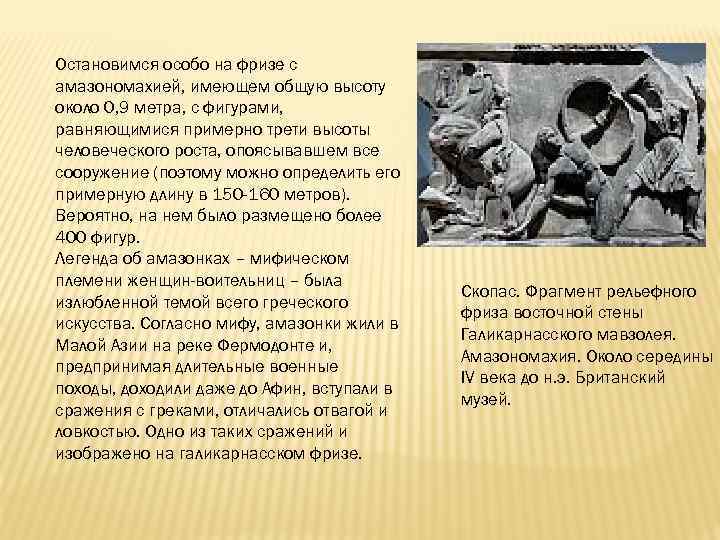 Остановимся особо на фризе с амазономахией, имеющем общую высоту около 0,9 метра, с фигурами, равняющимися примерно трети высоты человеческого роста, опоясывавшем все сооружение (поэтому можно определить его примерную длину в 150-160 метров). Вероятно, на нем было размещено более 400 фигур.
Легенда об амазонках – мифическом племени женщин-воительниц – была излюбленной темой всего греческого искусства. Согласно мифу, амазонки жили в Малой Азии на реке Фермодонте и, предпринимая длительные военные походы, доходили даже до Афин, вступали в сражения с греками, отличались отвагой и ловкостью. Одно из таких сражений и изображено на галикарнасском фризе.

Скопас. Фрагмент рельефного фриза восточной стены Галикарнасского мавзолея. Амазономахия. Около середины IV века до н.э. Британский музей.